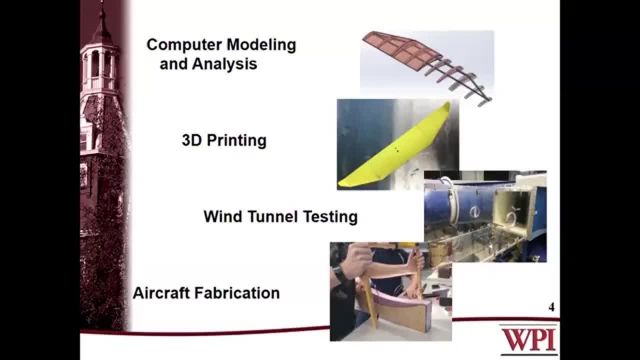 Computer Modeling and Analysis

3D Printing

Wind Tunnel Testing

Aircraft Fabrication

4

WPI